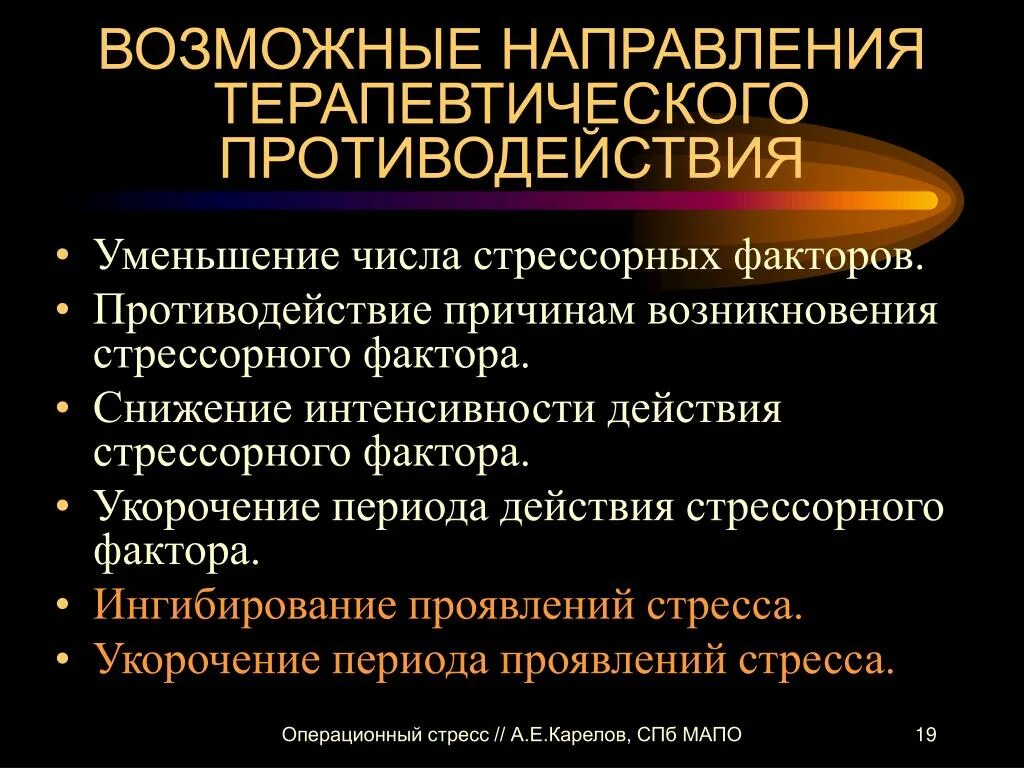 ВОЗМОЖНЫЕ НАПРАВЛЕНИЯ ТЕРАПЕВТИЧЕСКОГО ПРОТИВОДЕЙСТВИЯ

• Уменьшение числа стрессорных факторов.
• Противодействие причинам возникновения стрессорного фактора.
• Снижение интенсивности действия стрессорного фактора.
• Укорочение периода действия стрессорного фактора.
• Ингибирование проявлений стресса.
• Укорочение периода проявлений стресса.

Операционный стресс // А.Е.Карелов, СПб МАПО

19